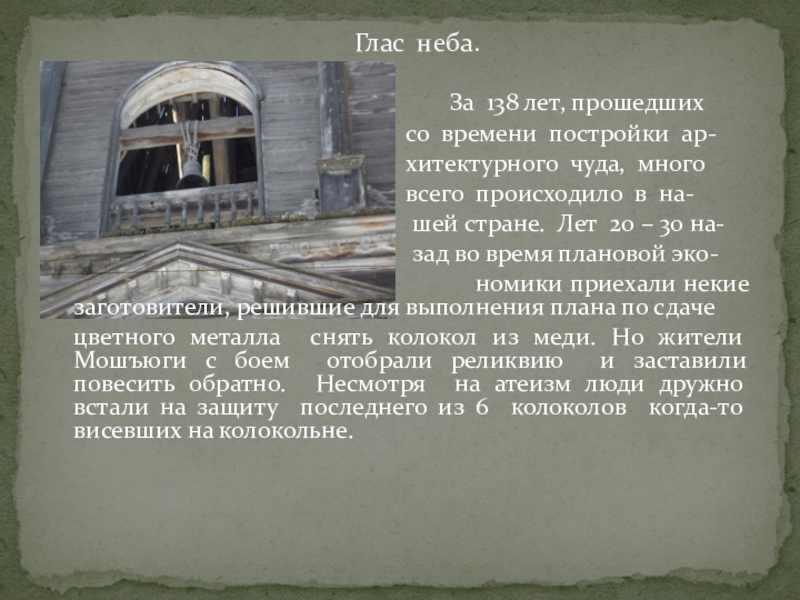 Глас неба.

За 138 лет, прошедших со времени постройки архитектурного чуда, много всего происходило в нашей стране. Лет 20 – 30 назад во время плановой экономики приехали некие заготовители, решившие для выполнения плана по сдаче цветного металла снять колокол из меди. Но жители Мошъюги с боем отобрали реликвию и заставили повесить обратно. Несмотря на атеизм люди дружно встали на защиту последнего из 6 колоколов когда-то висевших на колокольне.